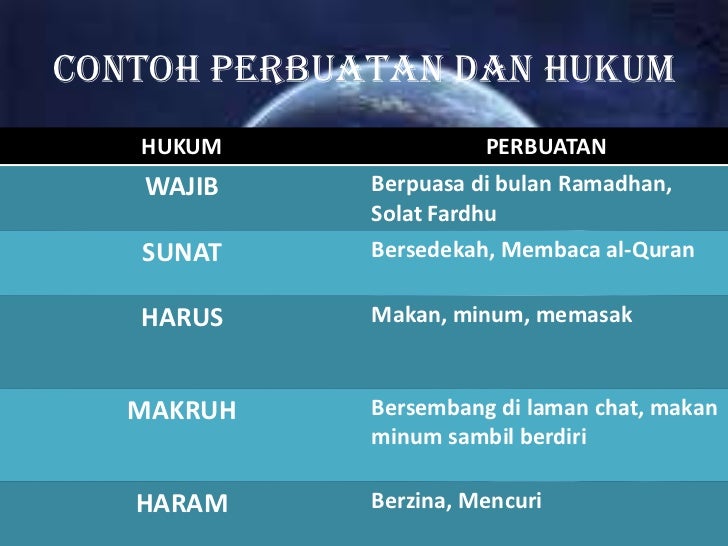 CONTOH PERBUATAN DAN HUKUM

| HUKUM | PERBUATAN |
|---|---|
| WAJIB | Berpuasa di bulan Ramadhan, Solat Fardhu |
| SUNAT | Bersedekah, Membaca al-Quran |
| HARUS | Makan, minum, memasak |
| MAKRUH | Bersembang di laman chat, makan minum sambil berdiri |
| HARAM | Berzina, Mencuri |